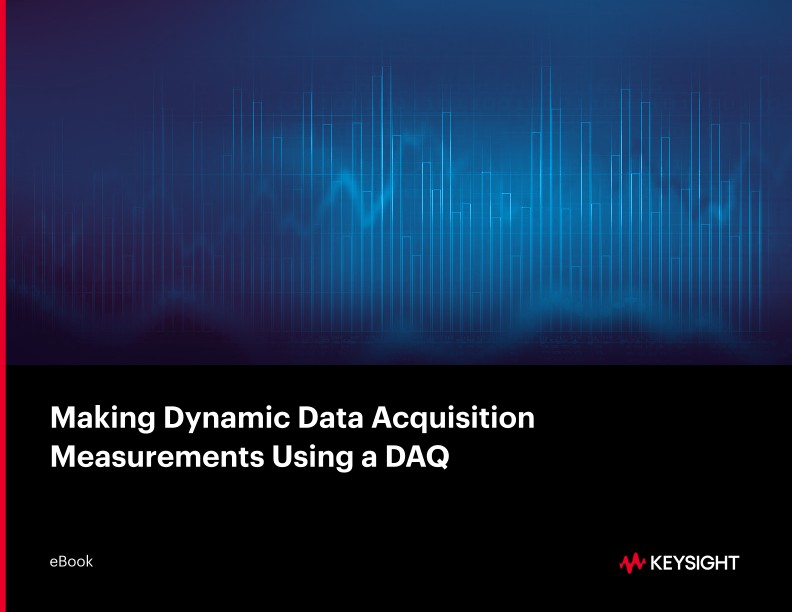 Making Dynamic Data Acquisition Measurements Using a DAQ

eBook

KEYSIGHT